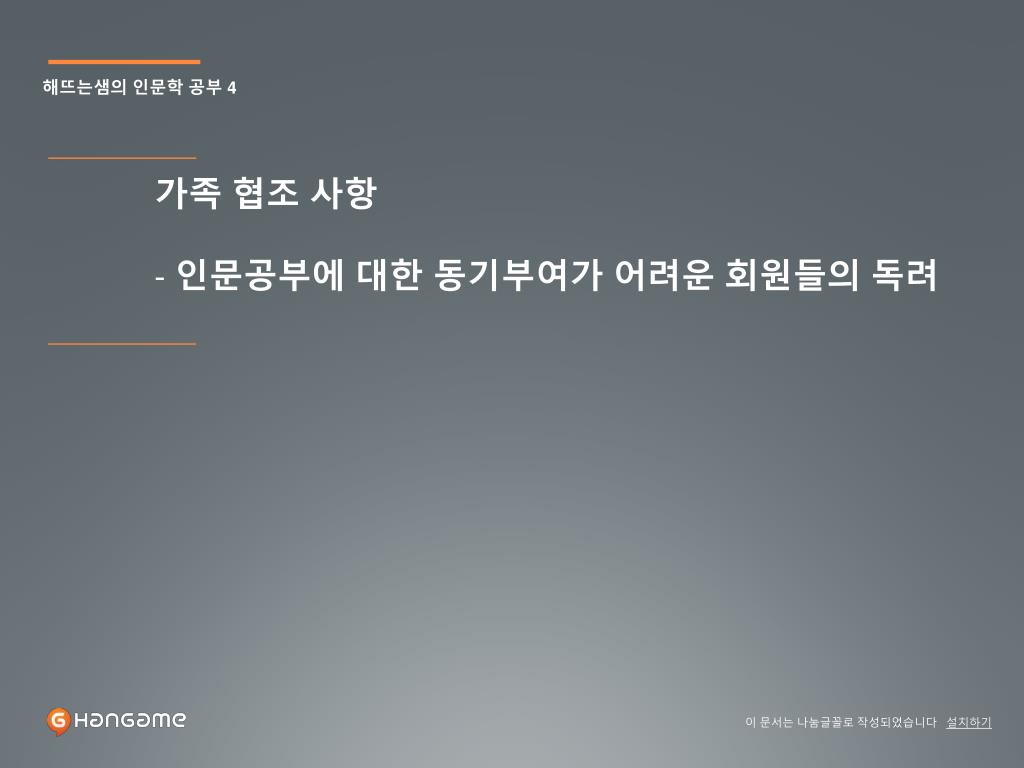 해뜨는샘의 인문학 공부 4

가족 협조 사항

- 인문공부에 대한 동기부여가 어려운 회원들의 독려

HanGame

이 문서는 나눔글꼴로 작성되었습니다 설치하기